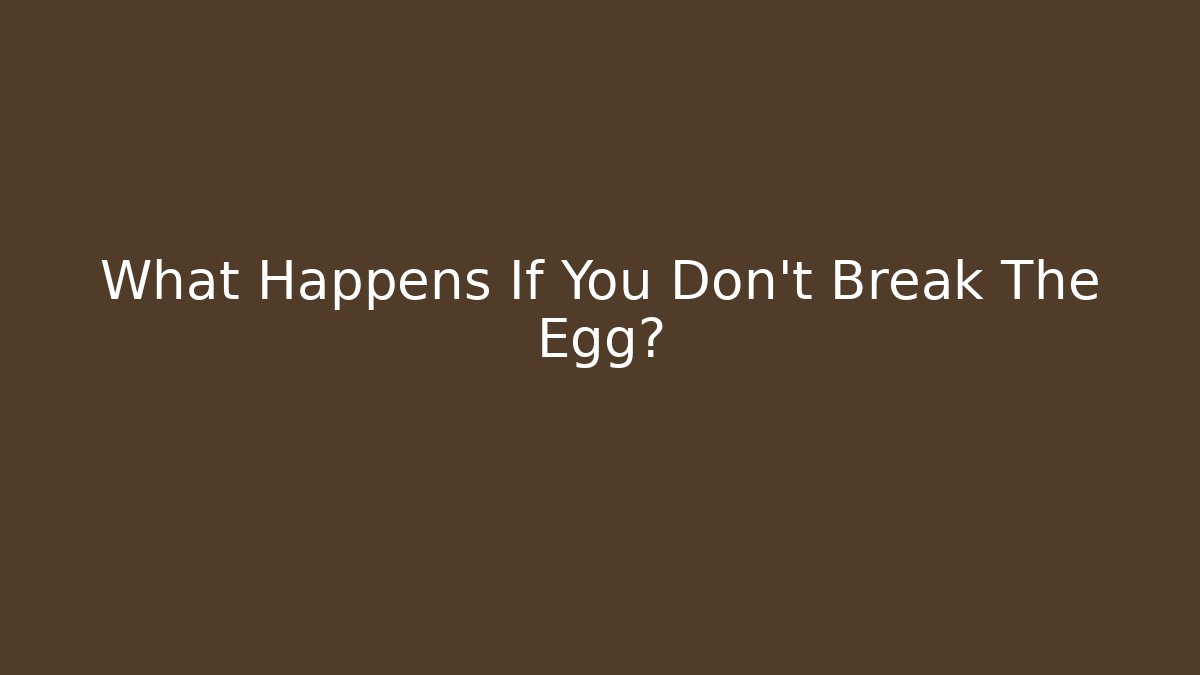 What Happens If You Don't Break The Egg?